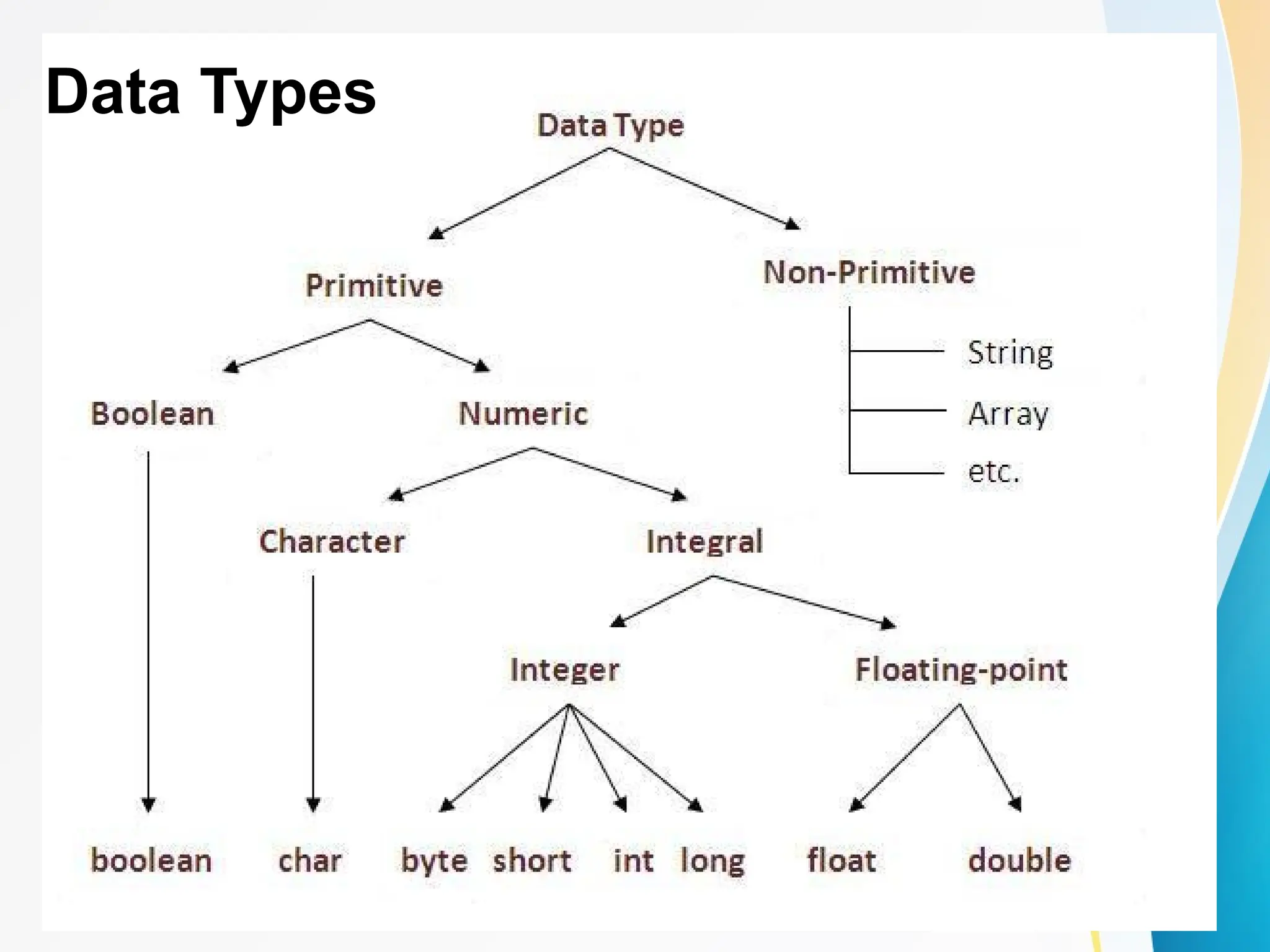 Data Types

Data Type

Primitive

Non-Primitive

String

Array

etc.

Boolean

Numeric

Character

Integral

Integer

Floating-point

boolean

char

byte

short

int

long

float

double